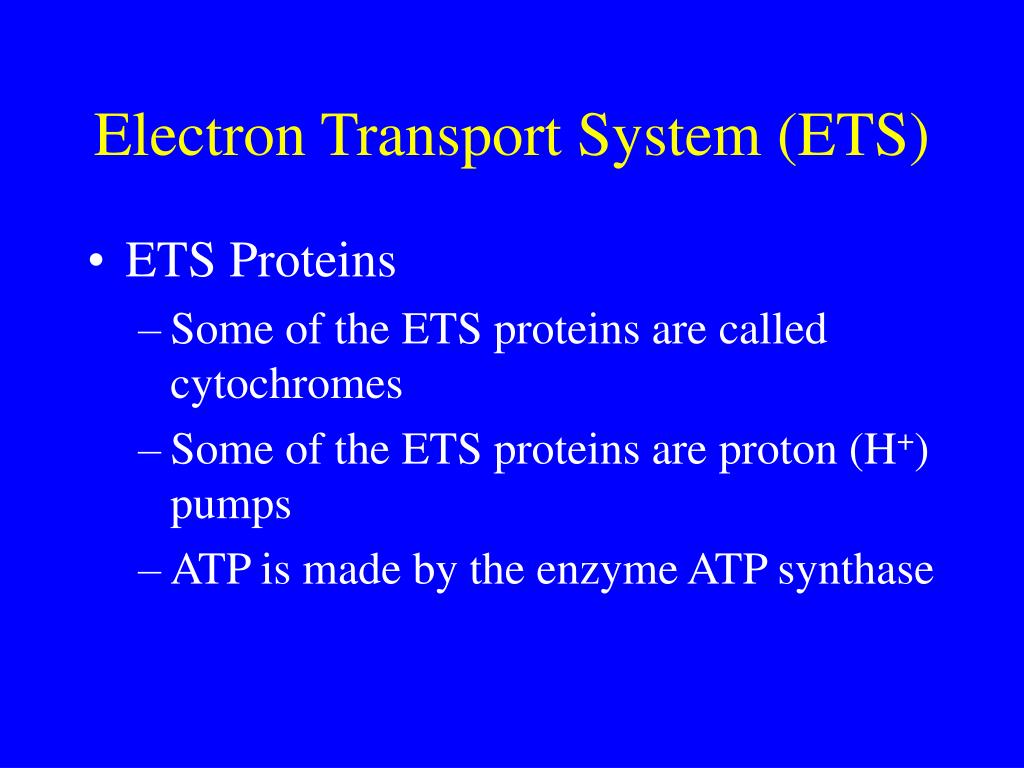 Electron Transport System (ETS)

• ETS Proteins
– Some of the ETS proteins are called cytochromes
– Some of the ETS proteins are proton ($H^+$) pumps
– ATP is made by the enzyme ATP synthase